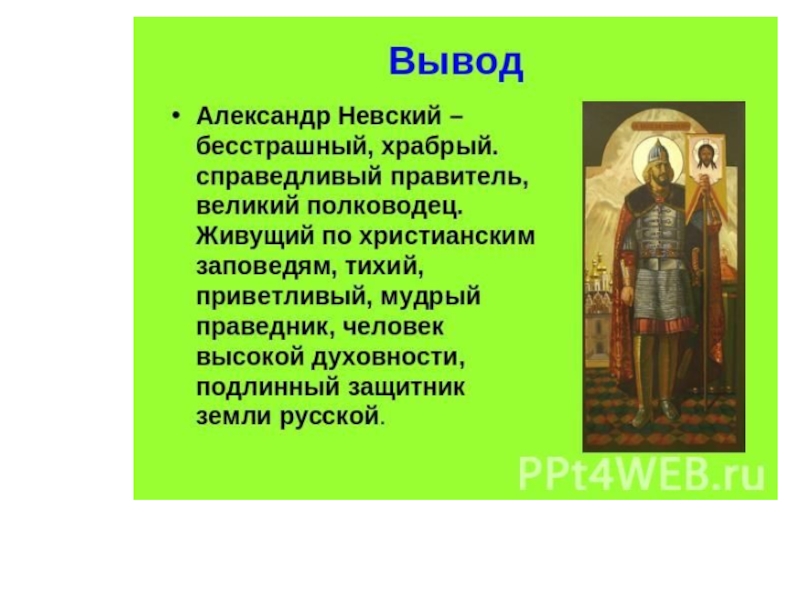 Вывод

• Александр Невский – бесстрашный, храбрый. справедливый правитель, великий полководец. Живущий по христианским заповедям, тихий, приветливый, мудрый праведник, человек высокой духовности, подлинный защитник земли русской.

PPt4WEB.ru